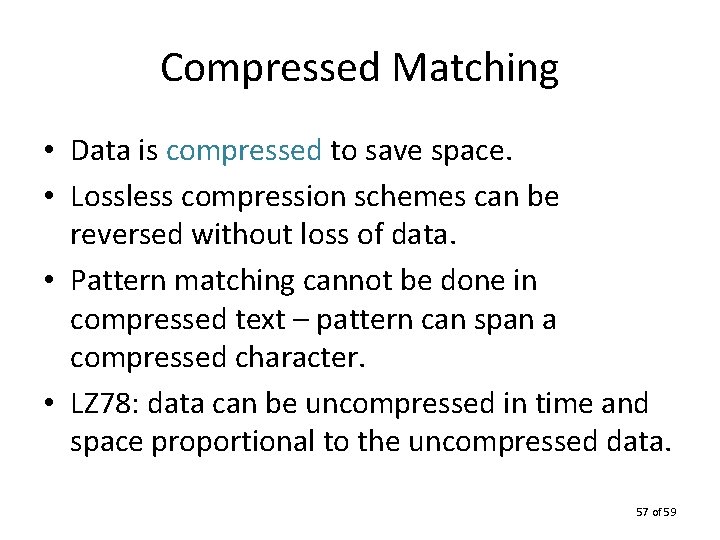 Compressed Matching

• Data is compressed to save space.
• Lossless compression schemes can be reversed without loss of data.
• Pattern matching cannot be done in compressed text – pattern can span a compressed character.
• LZ78: data can be uncompressed in time and space proportional to the uncompressed data.

57 of 59